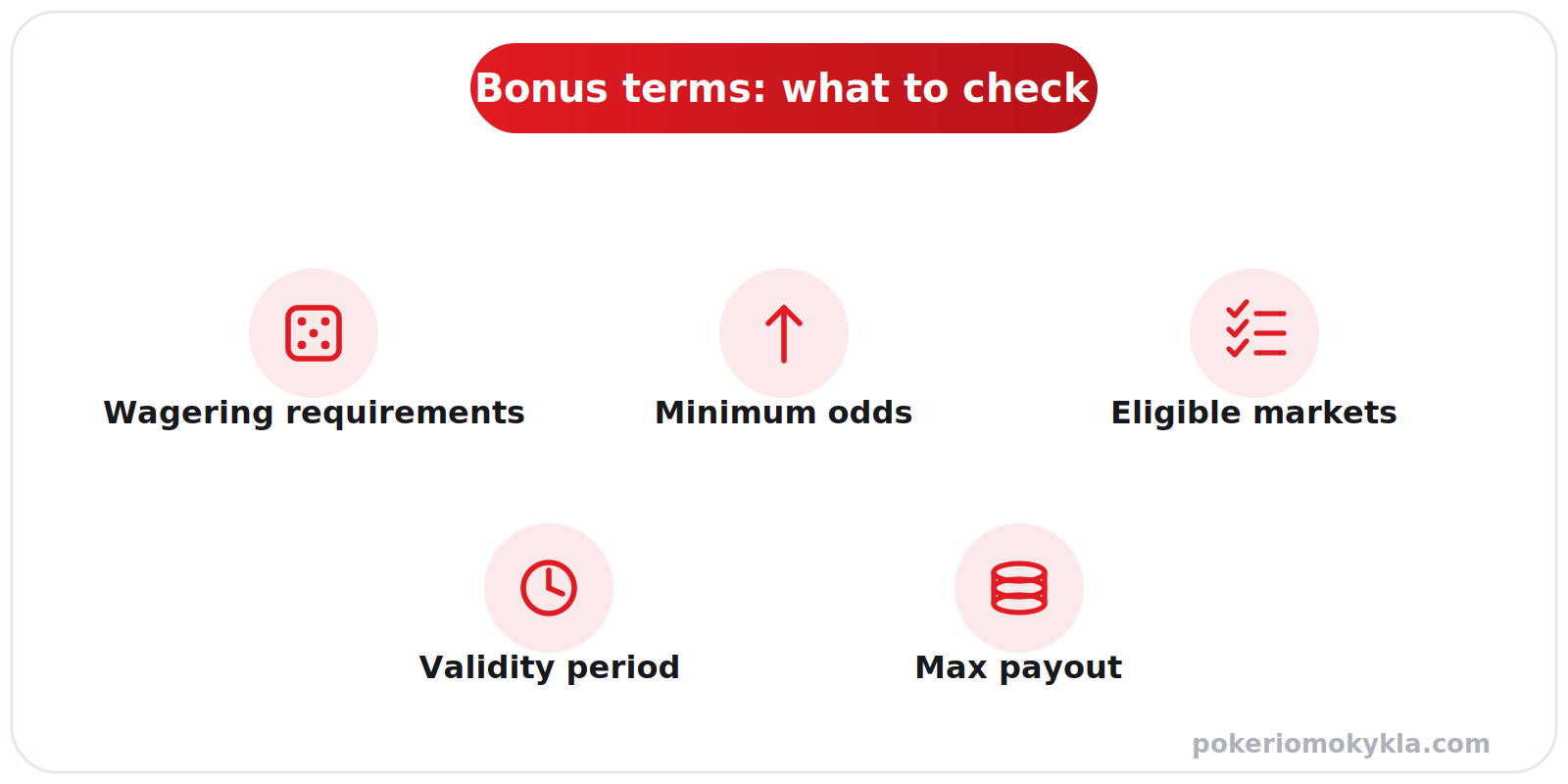 Bonus terms: what to check

Wagering requirements

Minimum odds

Eligible markets

Validity period

Max payout

pokeriomokykla.com